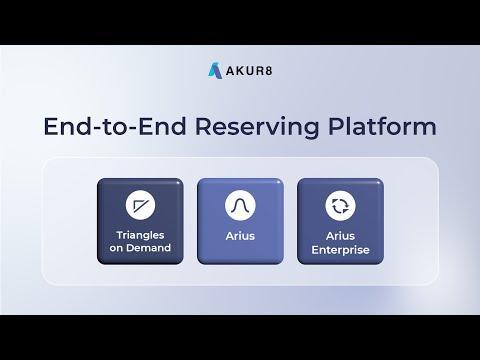 AKUR8

End-to-End Reserving Platform

Triangles on Demand

Arius

Arius Enterprise